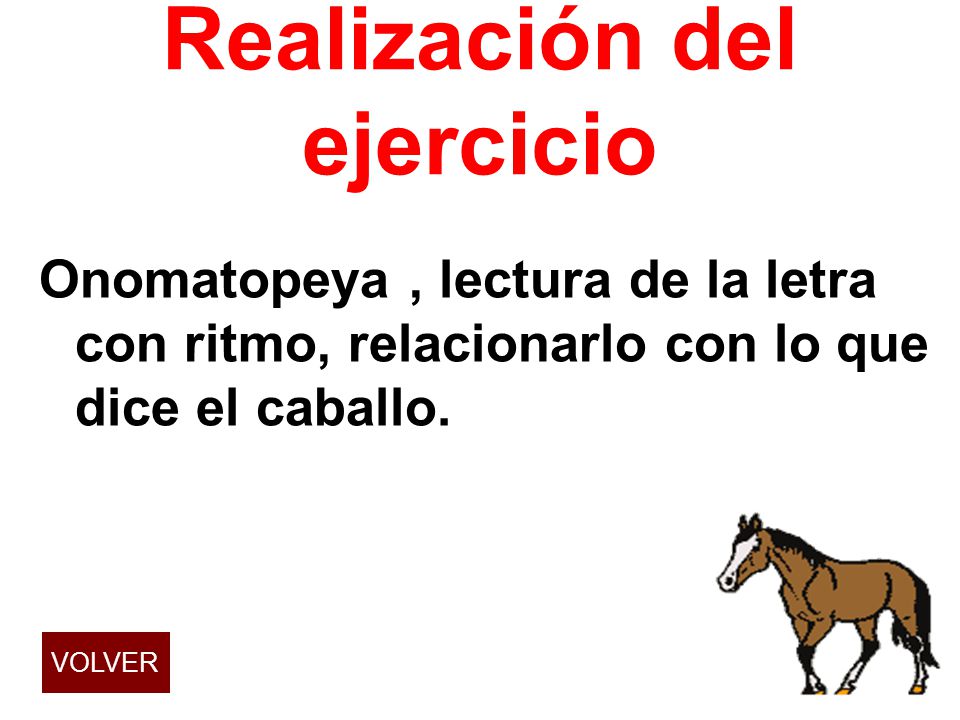 Realización del ejercicio

Onomatopeya , lectura de la letra con ritmo, relacionarlo con lo que dice el caballo.

VOLVER